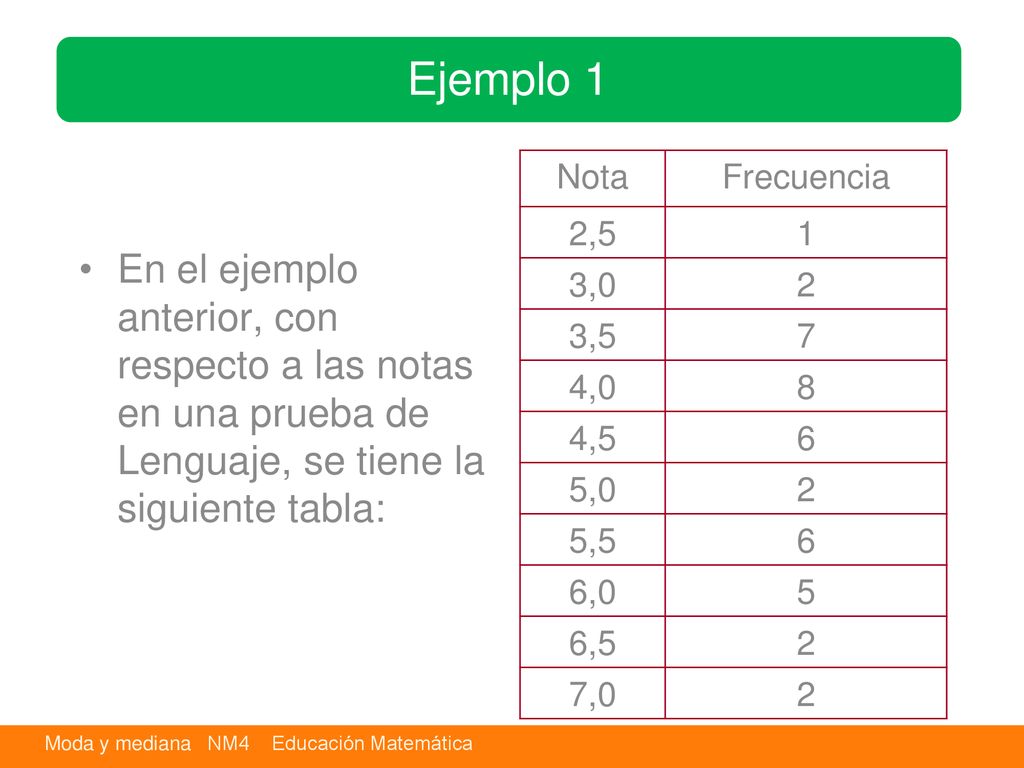 Ejemplo 1

• En el ejemplo anterior, con respecto a las notas en una prueba de Lenguaje, se tiene la siguiente tabla:

| Nota | Frecuencia |
|---|---|
| 2,5 | 1 |
| 3,0 | 2 |
| 3,5 | 7 |
| 4,0 | 8 |
| 4,5 | 6 |
| 5,0 | 2 |
| 5,5 | 6 |
| 6,0 | 5 |
| 6,5 | 2 |
| 7,0 | 2 |

Moda y mediana NM4 Educación Matemática